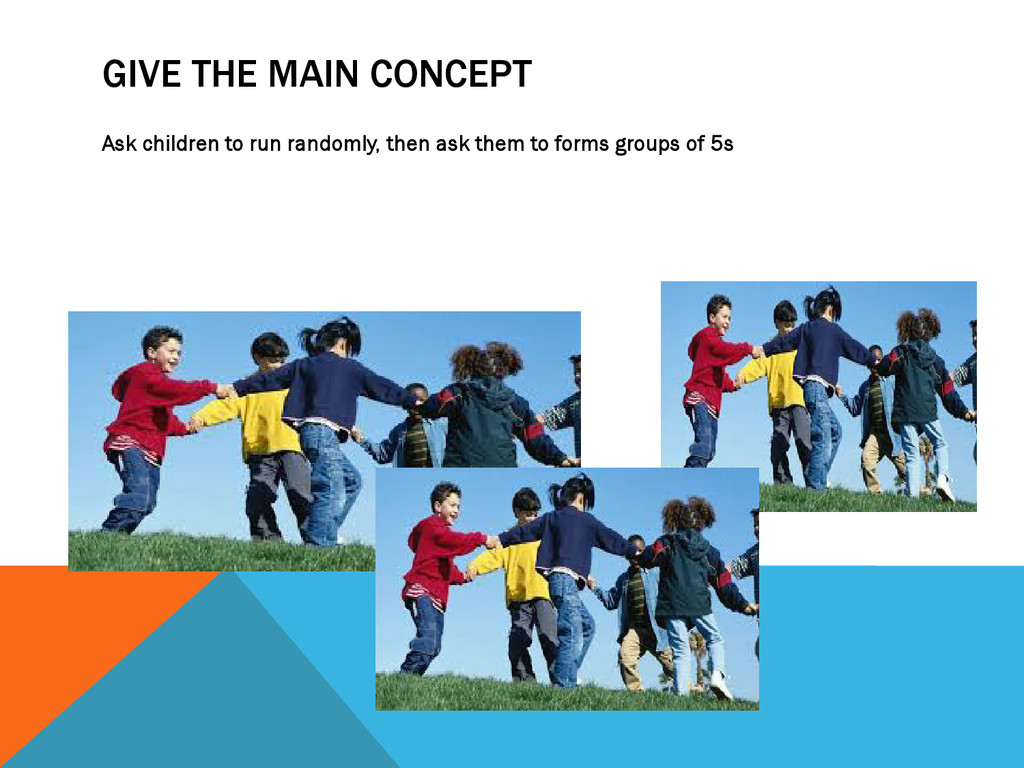 GIVE THE MAIN CONCEPT

Ask children to run randomly, then ask them to forms groups of 5s